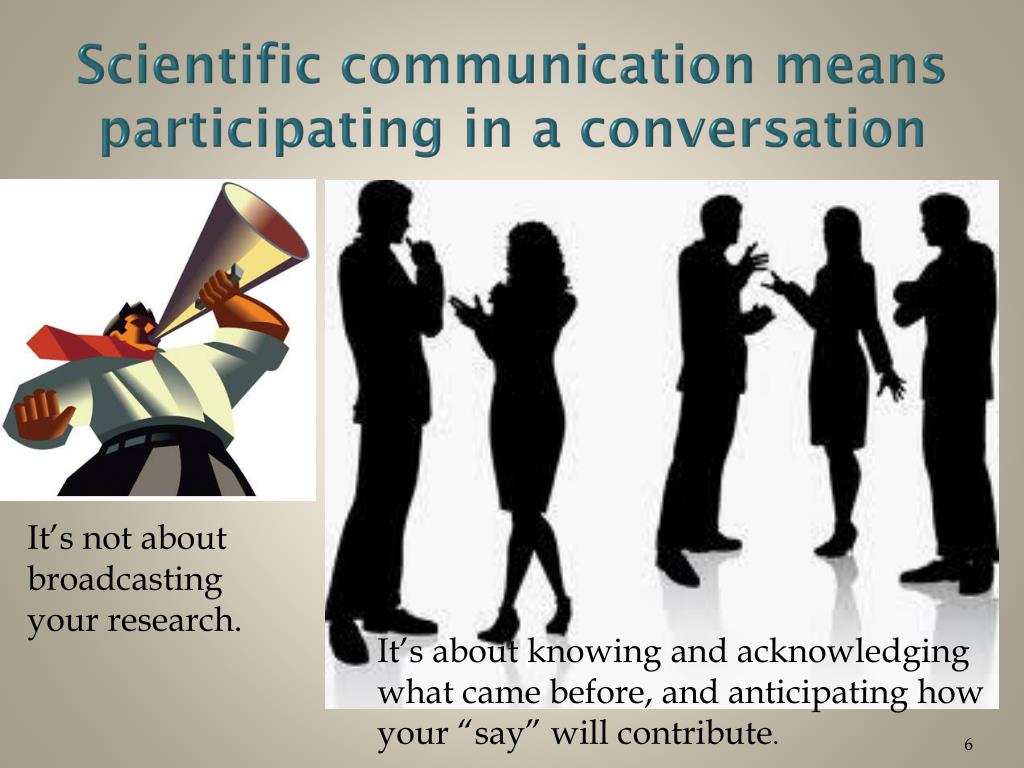 Scientific communication means participating in a conversation

It's not about broadcasting your research.

It's about knowing and acknowledging what came before, and anticipating how your "say" will contribute.

6